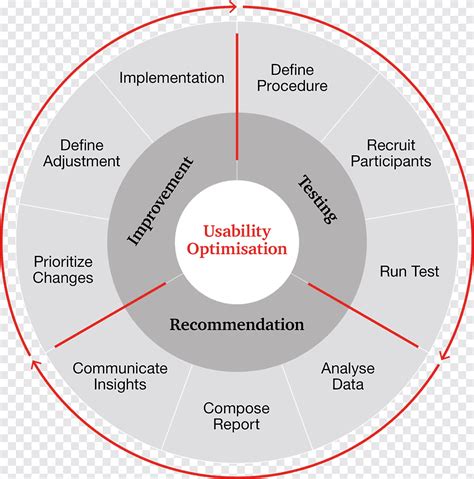 Usability Optimisation

Testing

Define Procedure

Recruit Participants

Run Test

Recommendation

Analyse Data

Compose Report

Communicate Insights

Improvement

Prioritize Changes

Define Adjustment

Implementation